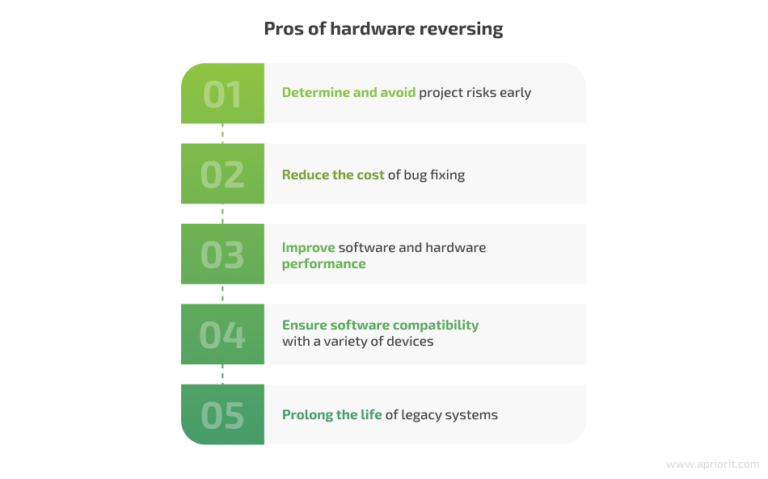 Pros of hardware reversing

01 Determine and avoid project risks early

02 Reduce the cost of bug fixing

03 Improve software and hardware performance

04 Ensure software compatibility with a variety of devices

05 Prolong the life of legacy systems

www.apriorit.com